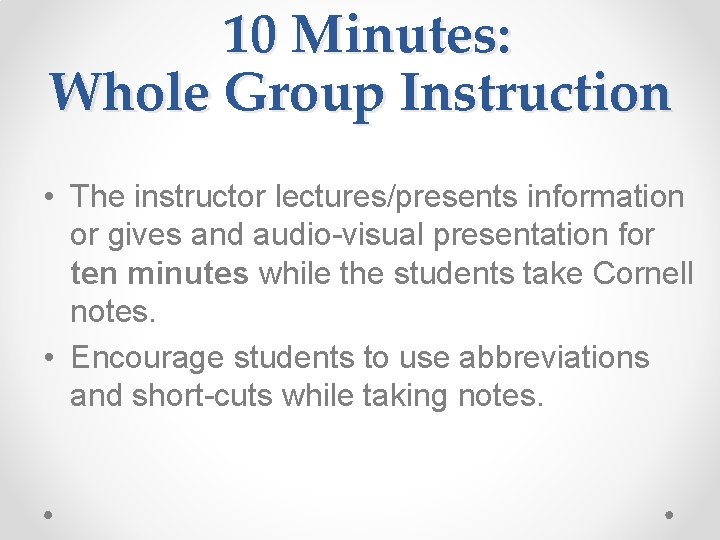 10 Minutes:
Whole Group Instruction

• The instructor lectures/presents information or gives and audio-visual presentation for ten minutes while the students take Cornell notes.
• Encourage students to use abbreviations and short-cuts while taking notes.